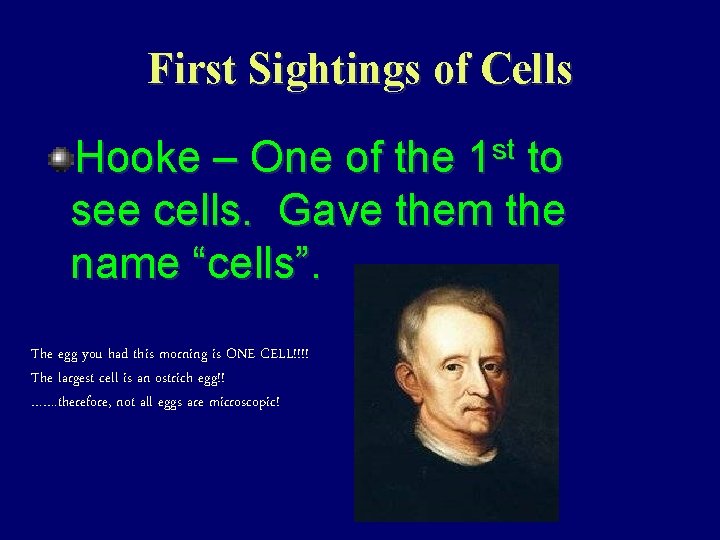 First Sightings of Cells

Hooke – One of the 1$^{st}$ to see cells. Gave them the name “cells”.

The egg you had this morning is ONE CELL!!!!
The largest cell is an ostrich egg!!
…….therefore, not all eggs are microscopic!